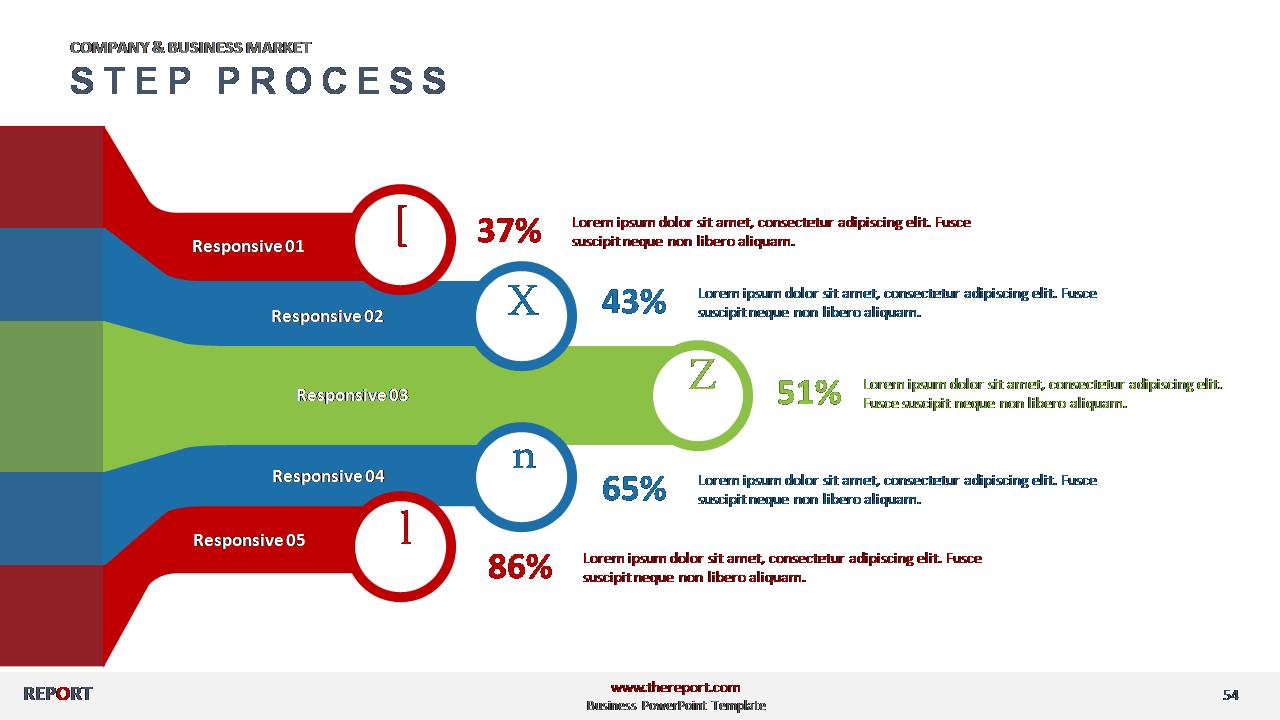 COMPANY & BUSINESS MARKET
STEP PROCESS

Responsive 01
[
37%
Lorem ipsum dolor sit amet, consectetur adipiscing elit. Fusce suscipit neque non libero aliquam.

Responsive 02
X
43%
Lorem ipsum dolor sit amet, consectetur adipiscing elit. Fusce suscipit neque non libero aliquam.

Responsive 03
Z
51%
Lorem ipsum dolor sit amet, consectetur adipiscing elit. Fusce suscipit neque non libero aliquam.

Responsive 04
n
65%
Lorem ipsum dolor sit amet, consectetur adipiscing elit. Fusce suscipit neque non libero aliquam.

Responsive 05
l
86%
Lorem ipsum dolor sit amet, consectetur adipiscing elit. Fusce suscipit neque non libero aliquam.

REPORT
www.thereport.com
Business PowerPoint Template
54